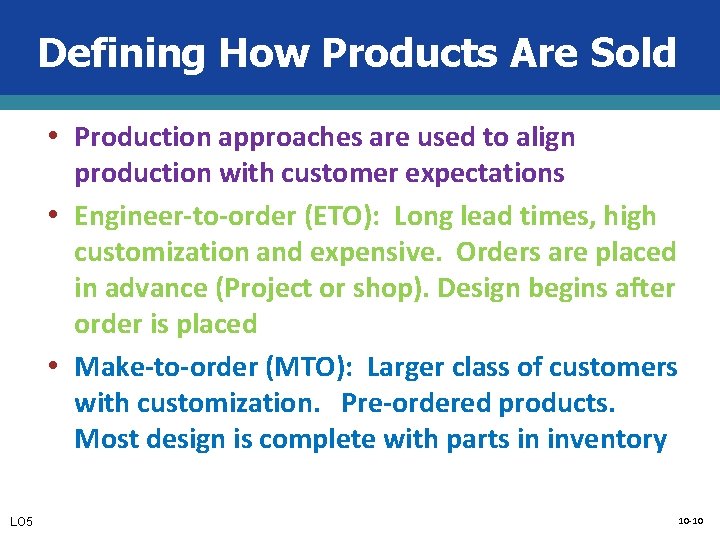 Defining How Products Are Sold

• Production approaches are used to align production with customer expectations

• Engineer-to-order (ETO): Long lead times, high customization and expensive. Orders are placed in advance (Project or shop). Design begins after order is placed

• Make-to-order (MTO): Larger class of customers with customization. Pre-ordered products. Most design is complete with parts in inventory

LO5

10-10